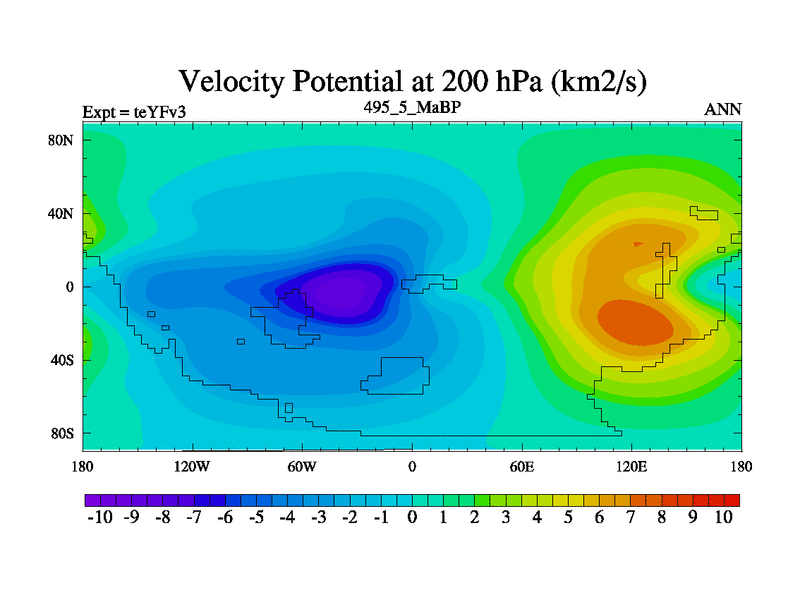 Velocity Potential at 200 hPa (km2/s)

Expt = teYFv3

495_5_MaBP

ANN

80N
40N
0
40S
80S

180 120W 60W 0 60E 120E 180

-10 -9 -8 -7 -6 -5 -4 -3 -2 -1 0 1 2 3 4 5 6 7 8 9 10